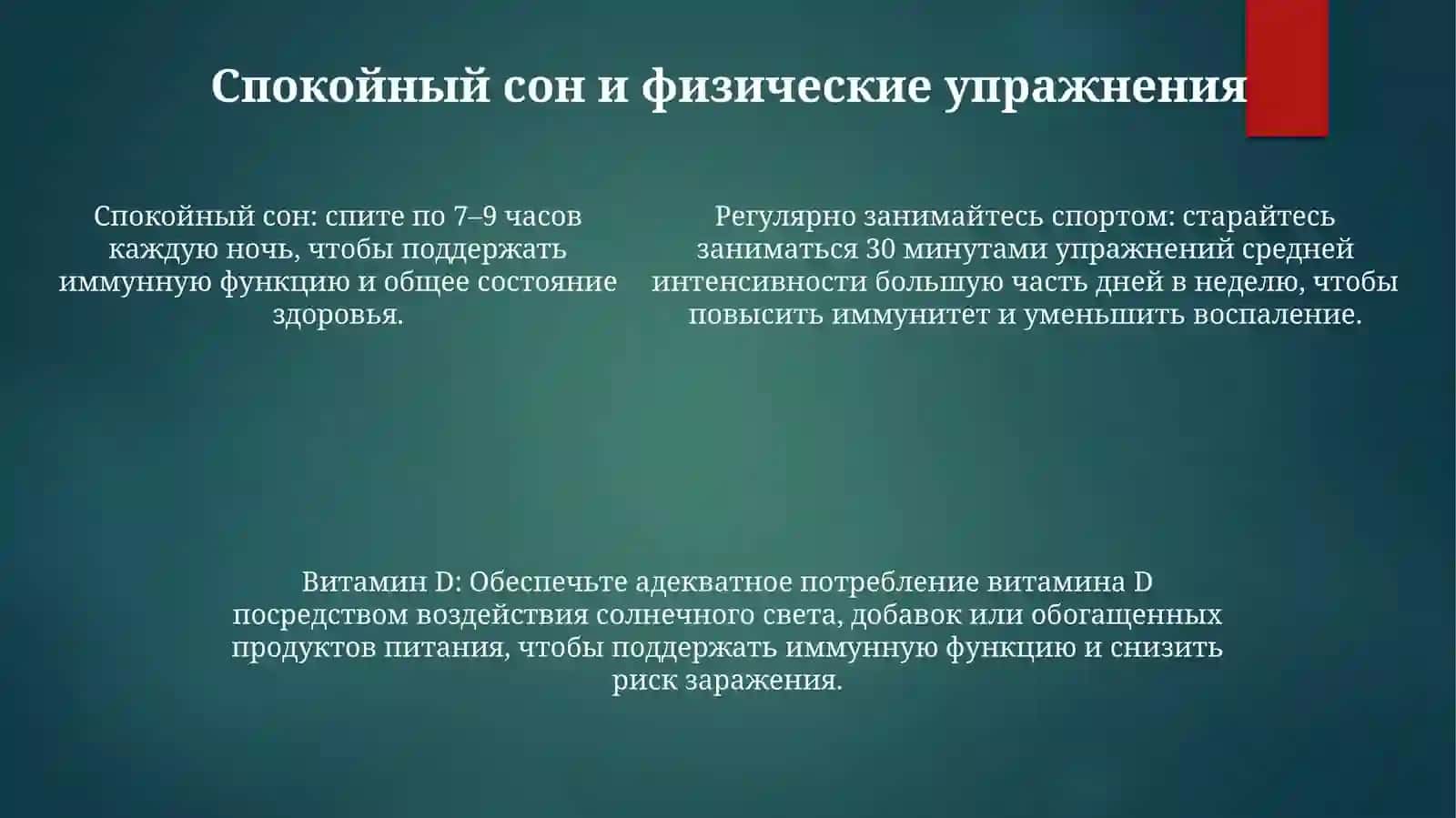 Спокойный сон и физические упражнения

Спокойный сон: спите по 7–9 часов каждую ночь, чтобы поддержать иммунную функцию и общее состояние здоровья.

Регулярно занимайтесь спортом: старайтесь заниматься 30 минутами упражнений средней интенсивности большую часть дней в неделю, чтобы повысить иммунитет и уменьшить воспаление.

Витамин D: Обеспечьте адекватное потребление витамина D посредством воздействия солнечного света, добавок или обогащенных продуктов питания, чтобы поддержать иммунную функцию и снизить риск заражения.